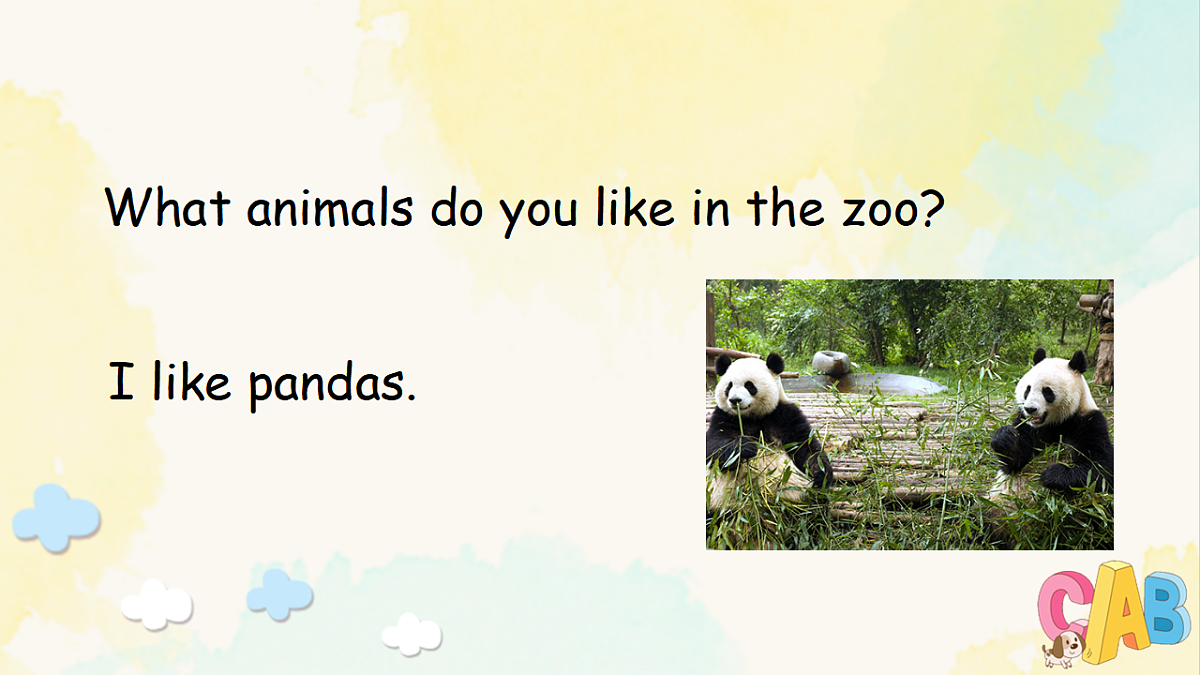 What animals do you like in the zoo?

I like pandas.

CAB